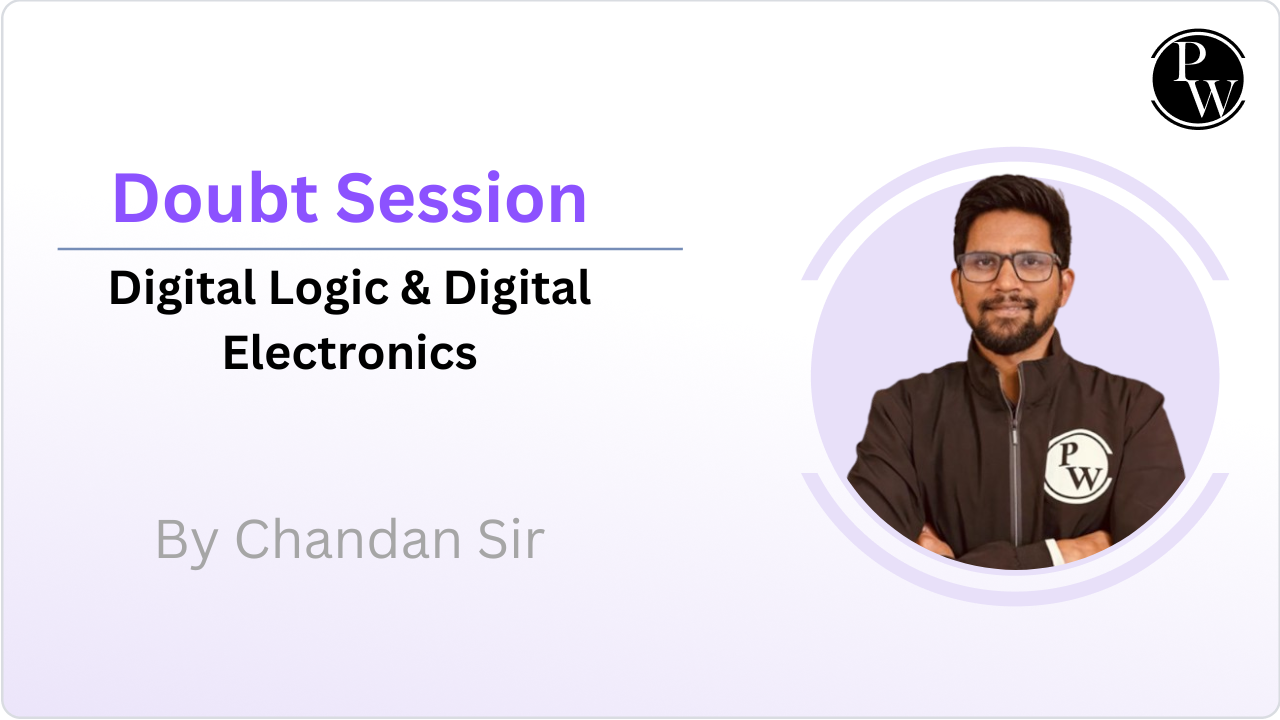 PW

Doubt Session

Digital Logic & Digital Electronics

By Chandan Sir

PW